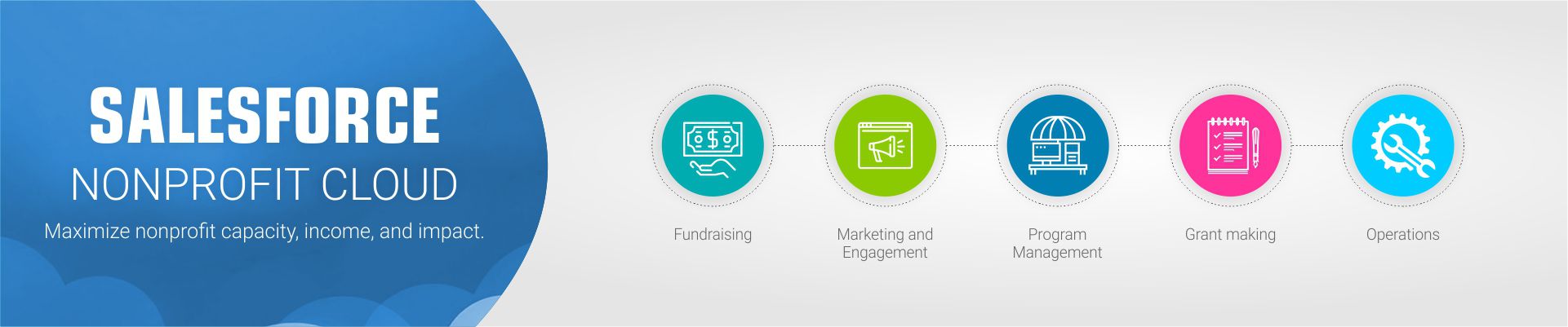 SALESFORCE
NONPROFIT CLOUD

Maximize nonprofit capacity, income, and impact.

Fundraising

Marketing and Engagement

Program Management

Grant making

Operations